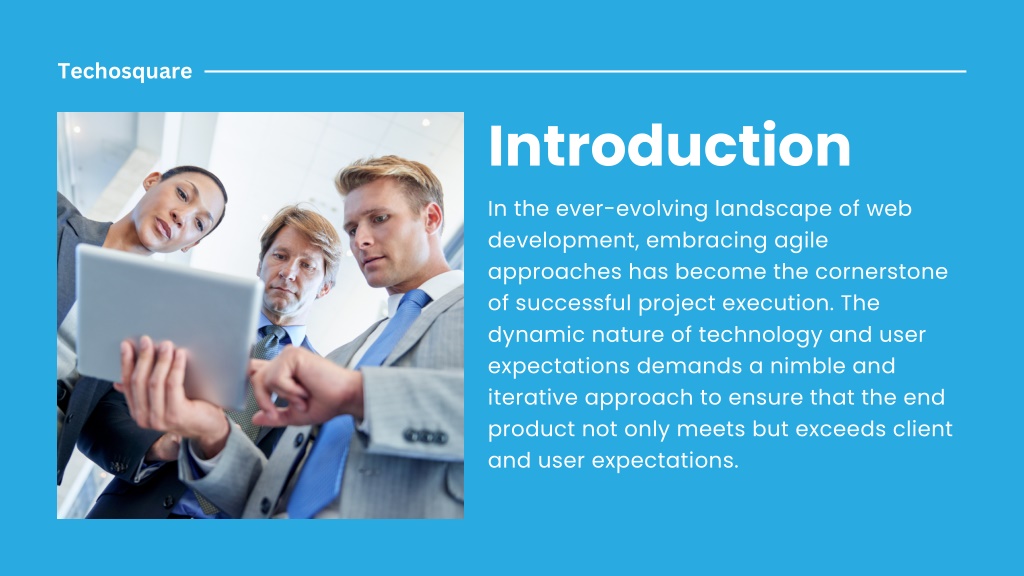 Techosquare

Introduction

In the ever-evolving landscape of web development, embracing agile approaches has become the cornerstone of successful project execution. The dynamic nature of technology and user expectations demands a nimble and iterative approach to ensure that the end product not only meets but exceeds client and user expectations.